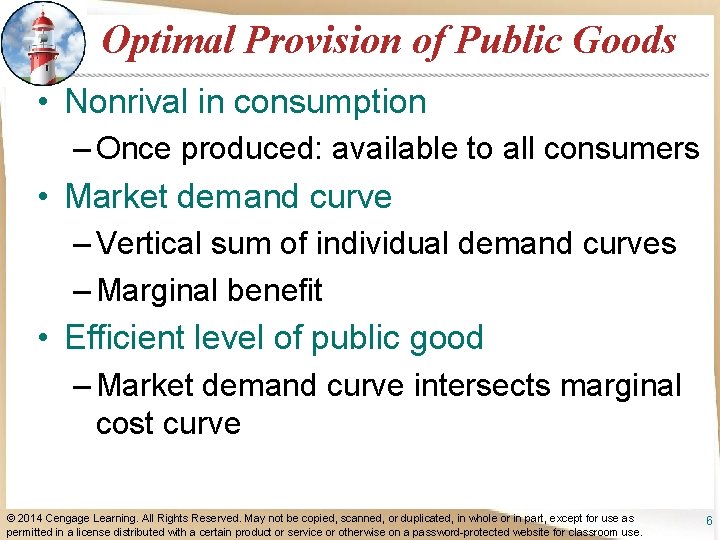 Optimal Provision of Public Goods

• Nonrival in consumption
– Once produced: available to all consumers
• Market demand curve
– Vertical sum of individual demand curves
– Marginal benefit
• Efficient level of public good
– Market demand curve intersects marginal cost curve

© 2014 Cengage Learning. All Rights Reserved. May not be copied, scanned, or duplicated, in whole or in part, except for use as permitted in a license distributed with a certain product or service or otherwise on a password-protected website for classroom use.

6